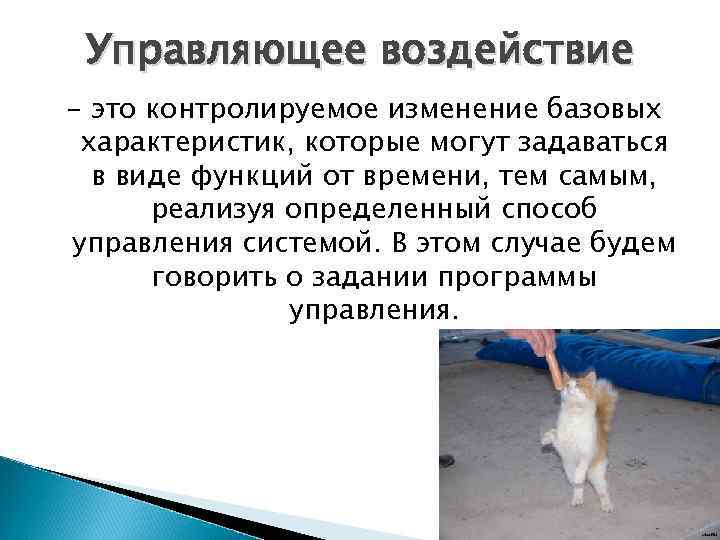 Управляющее воздействие

– это контролируемое изменение базовых характеристик, которые могут задаваться в виде функций от времени, тем самым, реализуя определенный способ управления системой. В этом случае будем говорить о задании программы управления.